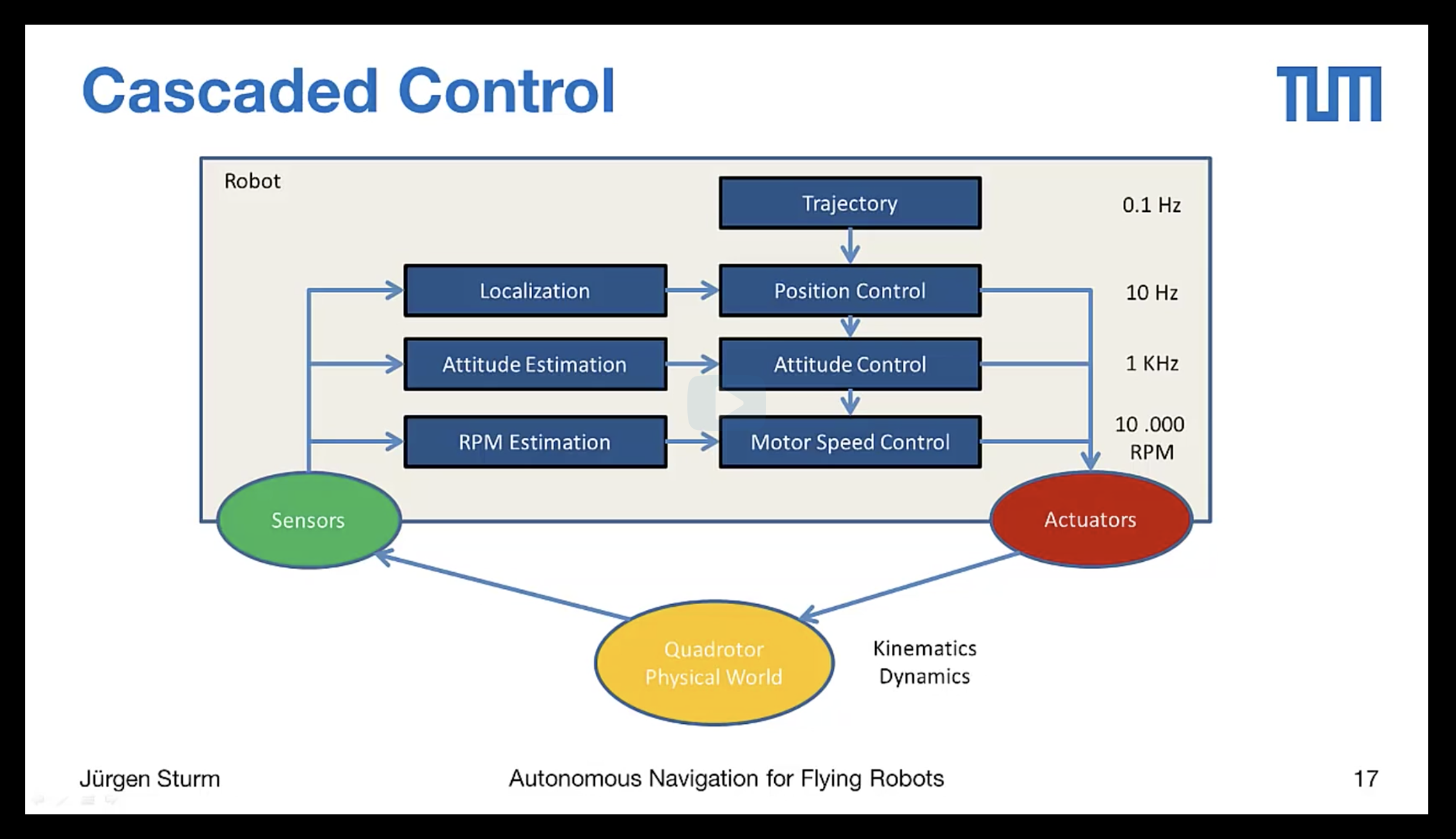 Cascaded Control

TUM

Robot

Trajectory

0.1 Hz

Localization

Position Control

10 Hz

Attitude Estimation

Attitude Control

1 KHz

RPM Estimation

Motor Speed Control

10 .000 RPM

Sensors

Actuators

Quadrotor Physical World

Kinematics Dynamics

Jürgen Sturm

Autonomous Navigation for Flying Robots

17